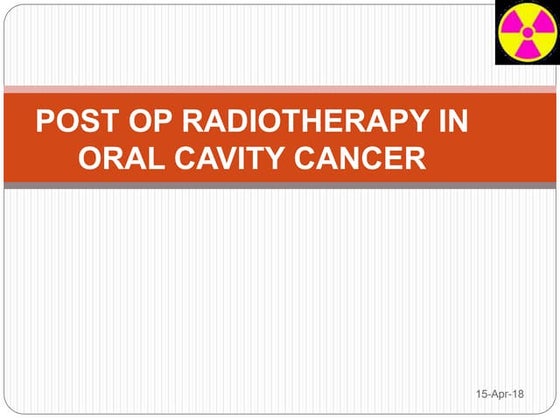 POST OP RADIOTHERAPY IN ORAL CAVITY CANCER

15-Apr-18